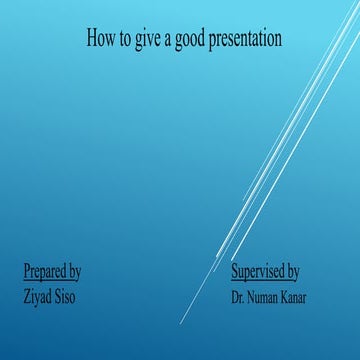 How to give a good presentation

Prepared by
Ziyad Siso

Supervised by
Dr. Numan Kanar